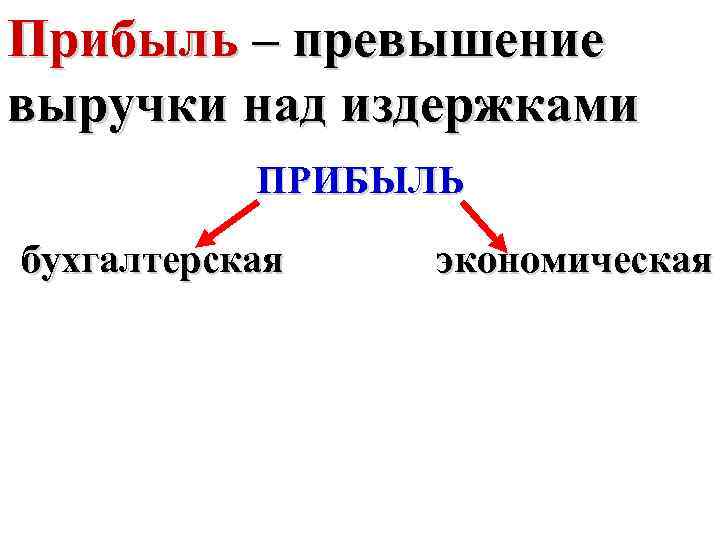 Прибыль – превышение выручки над издержками

ПРИБЫЛЬ

бухгалтерская

экономическая